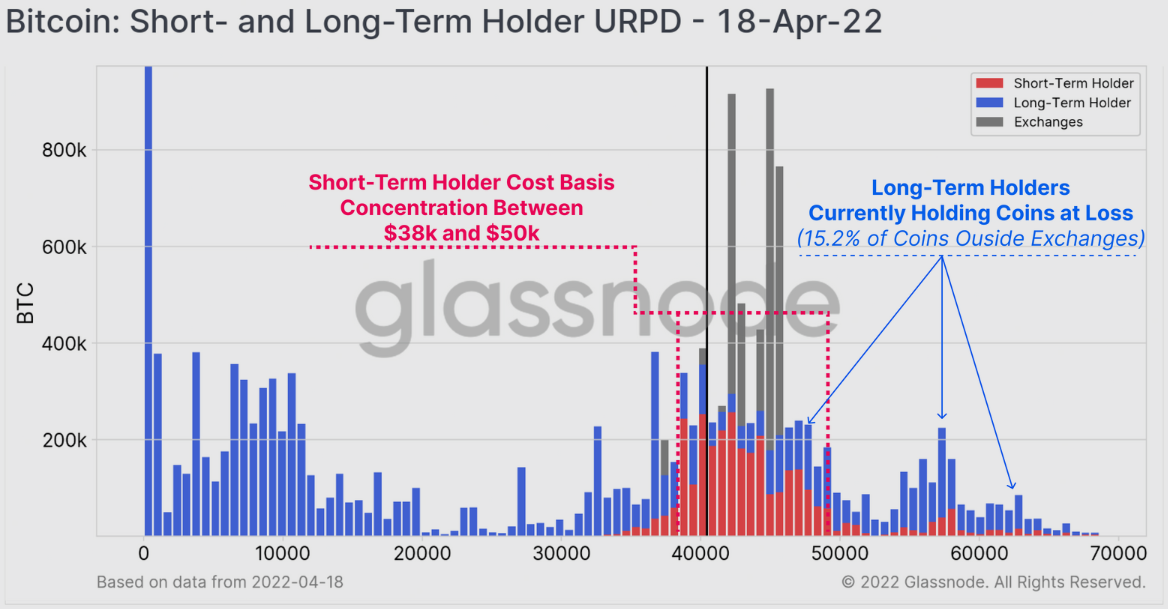 Bitcoin: Short- and Long-Term Holder URPD - 18-Apr-22

Short-Term Holder
Long-Term Holder
Exchanges

Short-Term Holder Cost Basis Concentration Between $38k and $50k

Long-Term Holders Currently Holding Coins at Loss
(15.2% of Coins Ouside Exchanges)

glassnode

BTC

800k
600k
400k
200k

0
10000
20000
30000
40000
50000
60000
70000

Based on data from 2022-04-18
© 2022 Glassnode. All Rights Reserved.